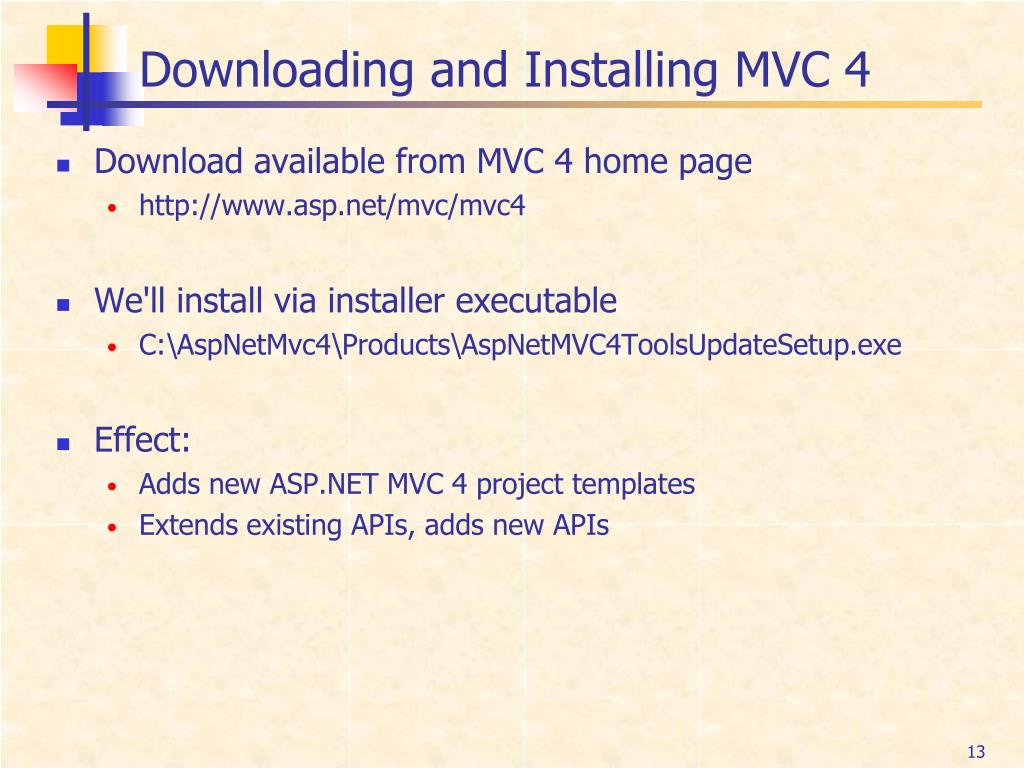 Downloading and Installing MVC 4

- Download available from MVC 4 home page
  - http://www.asp.net/mvc/mvc4

- We'll install via installer executable
  - C:\AspNetMvc4\Products\AspNetMVC4ToolsUpdateSetup.exe

- Effect:
  - Adds new ASP.NET MVC 4 project templates
  - Extends existing APIs, adds new APIs

13